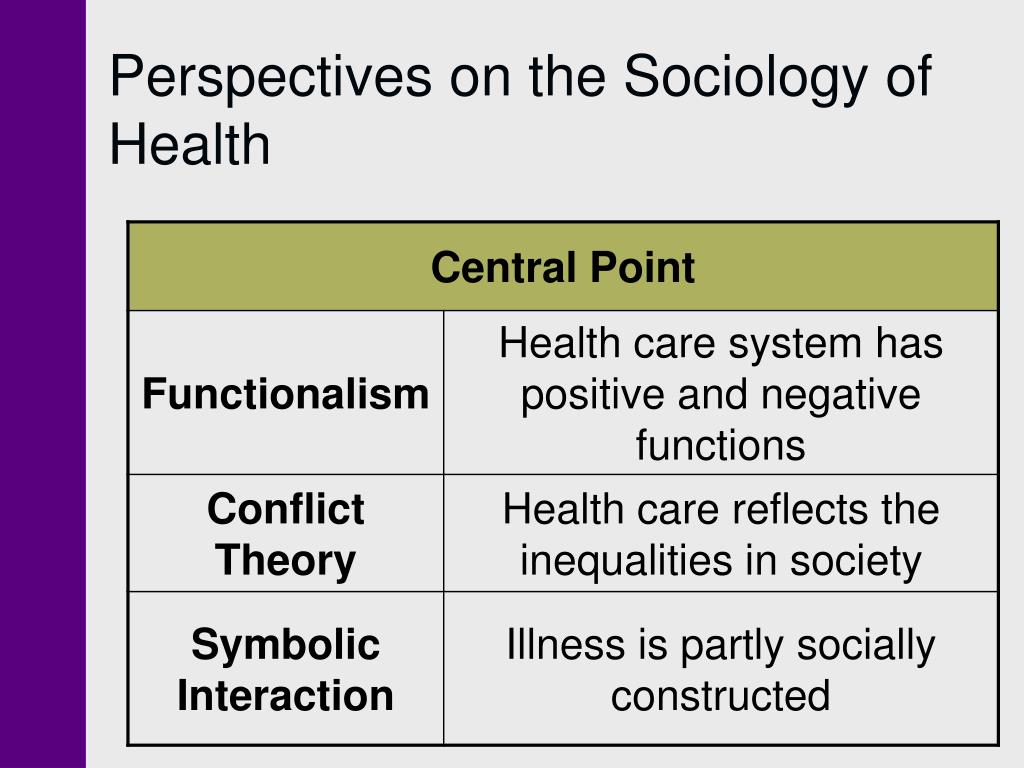 Perspectives on the Sociology of Health

| Central Point | |
|---|---|
| **Functionalism** | Health care system has positive and negative functions |
| **Conflict Theory** | Health care reflects the inequalities in society |
| **Symbolic Interaction** | Illness is partly socially constructed |